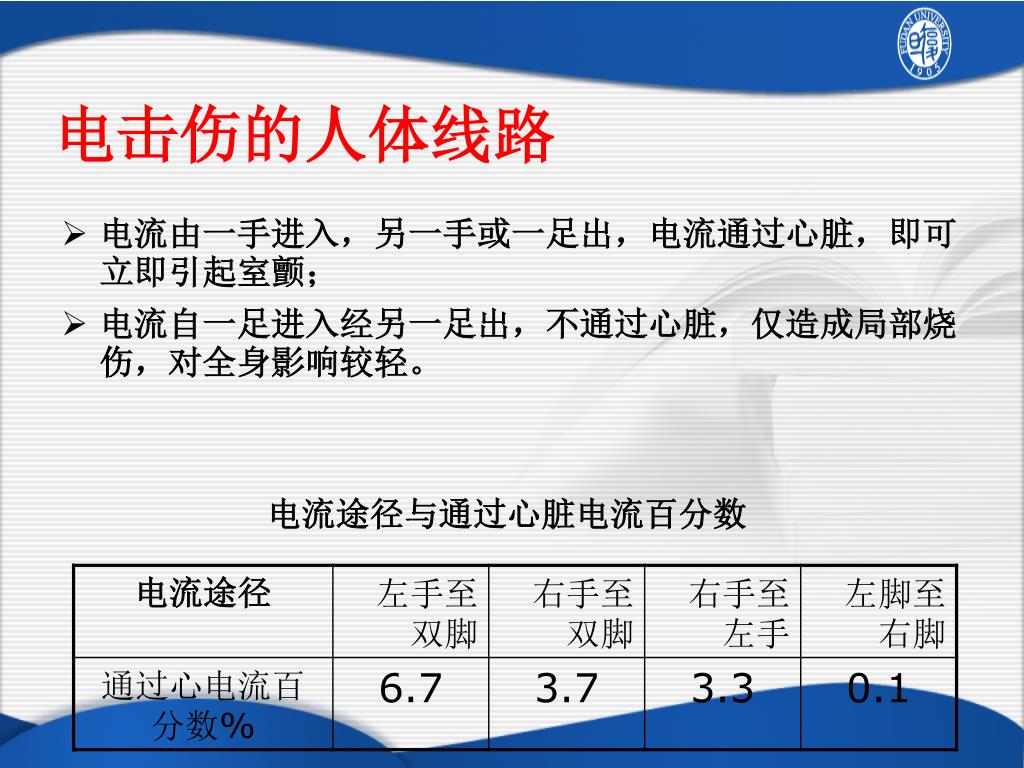 FUDAN UNIVERSITY 1905

电击伤的人体线路

➢ 电流由一手进入，另一手或一足出，电流通过心脏，即可立即引起室颤；

➢ 电流自一足进入经另一足出，不通过心脏，仅造成局部烧伤，对全身影响较轻。

电流途径与通过心脏电流百分数

| 电流途径 | 左手至双脚 | 右手至双脚 | 右手至左手 | 左脚至右脚 |
|---|---|---|---|---|
| 通过心电流百分数% | 6.7 | 3.7 | 3.3 | 0.1 |